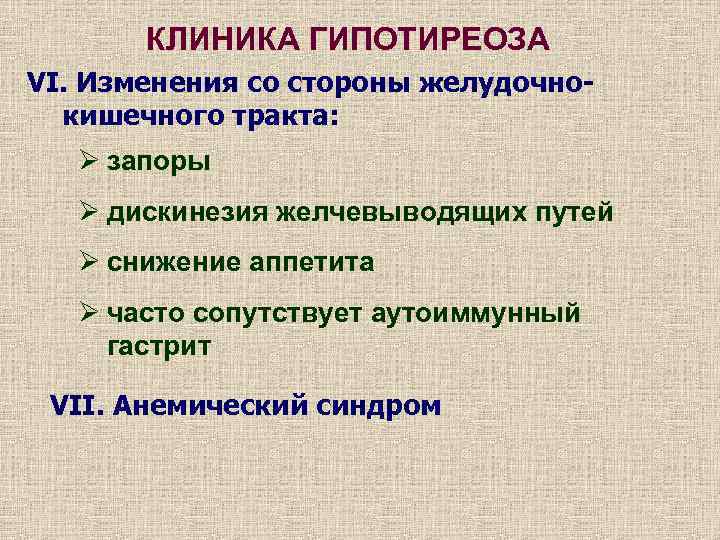 КЛИНИКА ГИПОТИРЕОЗА

VI. Изменения со стороны желудочно-кишечного тракта:

➢ запоры

➢ дискинезия желчевыводящих путей

➢ снижение аппетита

➢ часто сопутствует аутоиммунный гастрит

VII. Анемический синдром